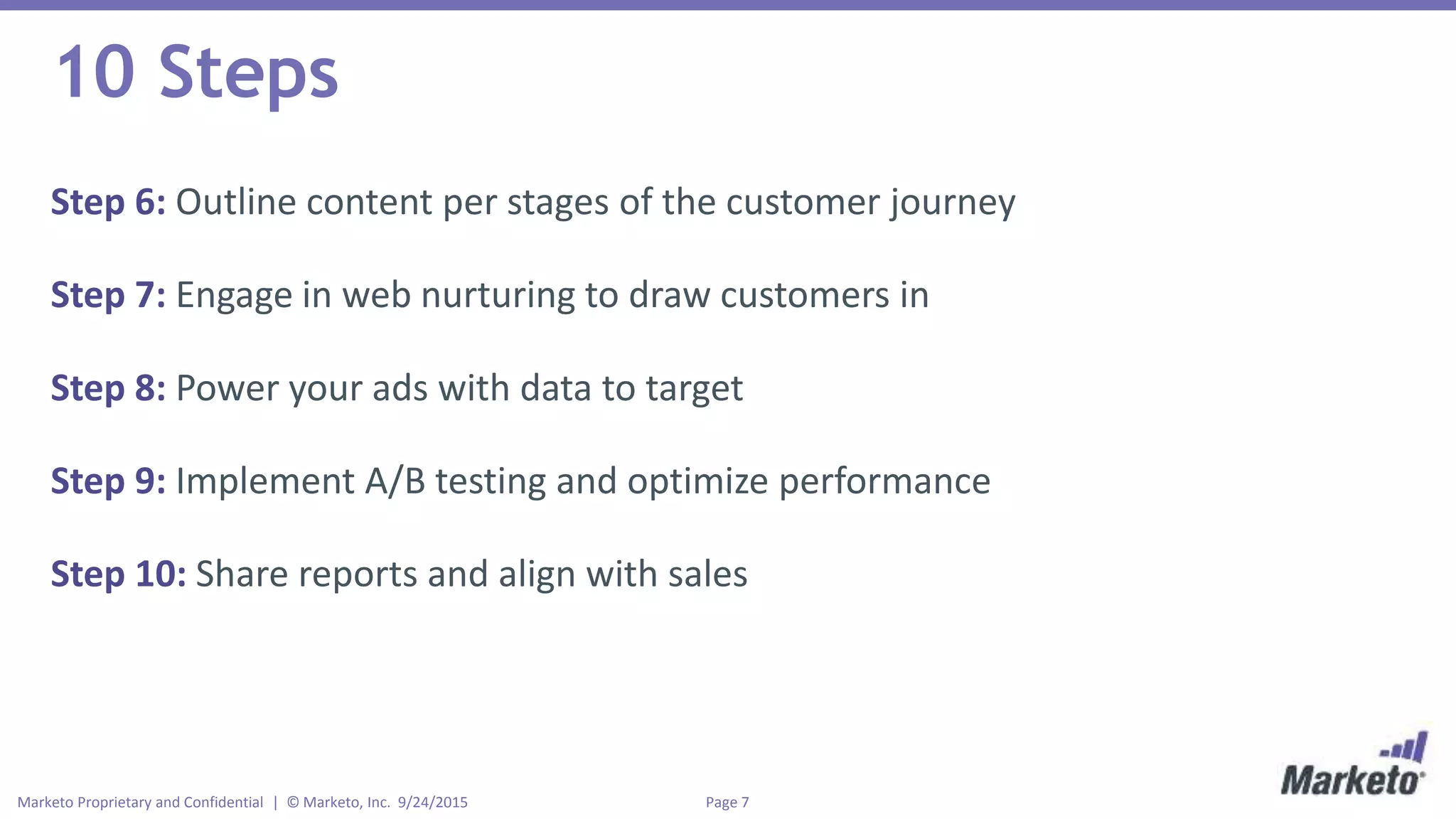 10 Steps

Step 6: Outline content per stages of the customer journey

Step 7: Engage in web nurturing to draw customers in

Step 8: Power your ads with data to target

Step 9: Implement A/B testing and optimize performance

Step 10: Share reports and align with sales

Marketo Proprietary and Confidential | © Marketo, Inc. 9/24/2015

Page 7

Marketo